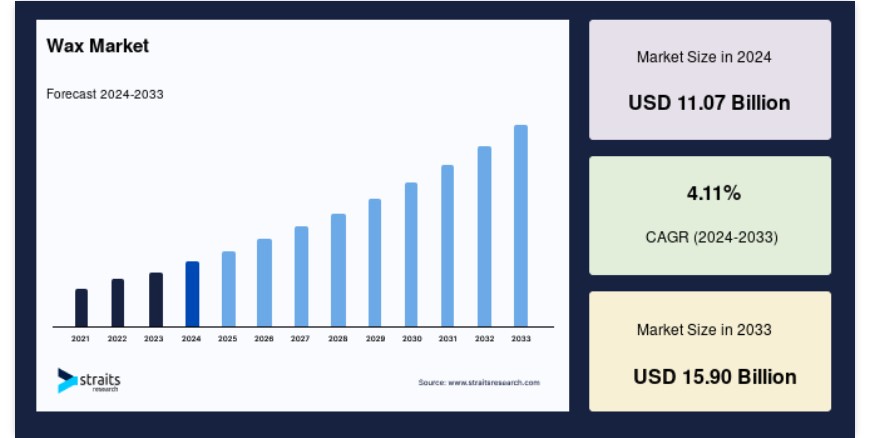 Wax Market

Forecast 2024-2033

2021 2022 2023 2024 2025 2026 2027 2028 2029 2030 2031 2032 2033

straits research

Source: www.straitsresearch.com

Market Size in 2024

USD 11.07 Billion

4.11%

CAGR (2024-2033)

Market Size in 2033

USD 15.90 Billion